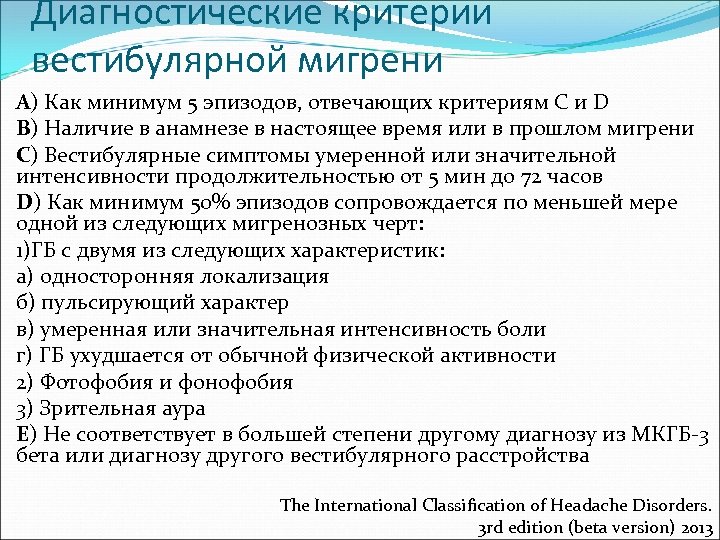 Диагностические критерии вестибулярной мигрени

A) Как минимум 5 эпизодов, отвечающих критериям C и D
B) Наличие в анамнезе в настоящее время или в прошлом мигрени
C) Вестибулярные симптомы умеренной или значительной интенсивности продолжительностью от 5 мин до 72 часов
D) Как минимум 50% эпизодов сопровождается по меньшей мере одной из следующих мигренозных черт:
1)ГБ с двумя из следующих характеристик:
а) односторонняя локализация
б) пульсирующий характер
в) умеренная или значительная интенсивность боли
г) ГБ ухудшается от обычной физической активности
2) Фотофобия и фонофобия
3) Зрительная аура
E) Не соответствует в большей степени другому диагнозу из МКГБ-3 бета или диагнозу другого вестибулярного расстройства

The International Classification of Headache Disorders. 3rd edition (beta version) 2013